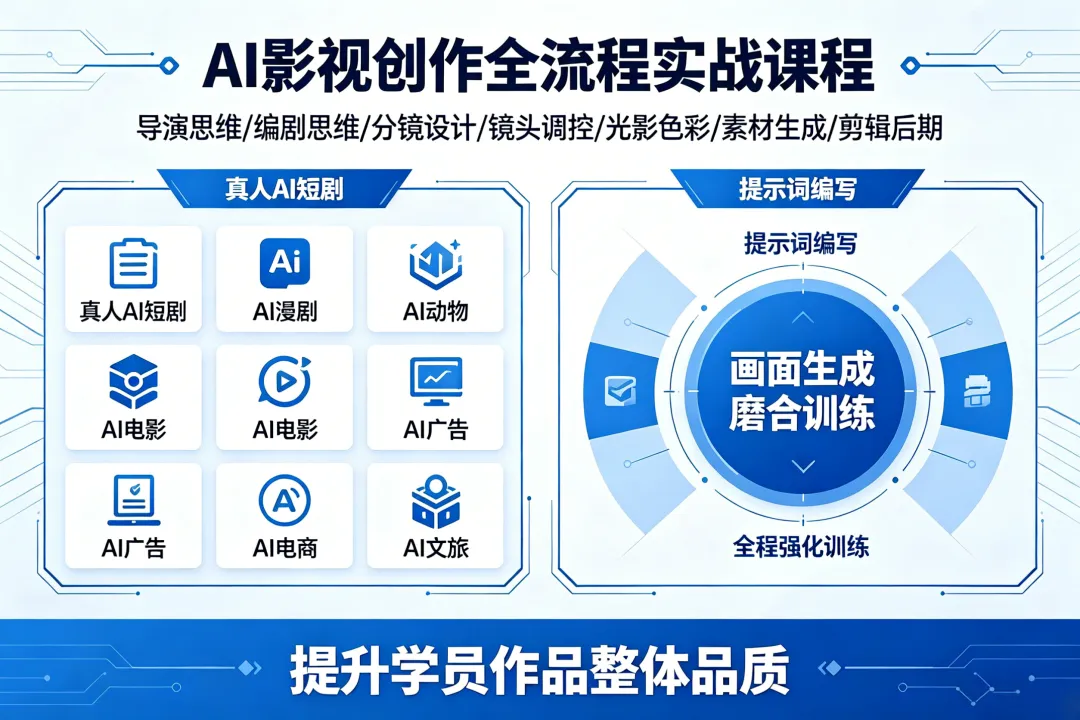 AI影视创作全流程实战课程

导演思维/编剧思维/分镜设计/镜头调控/光影色彩/素材生成/剪辑后期

真人AI短剧

Ai

真人AI短剧

AI漫剧

AI动物

AI电影

AI电影

AI广告

AI广告

AI电商

AI文旅

提示词编写

提示词编写

画面生成
磨合训练

全程强化训练

提升学员作品整体品质